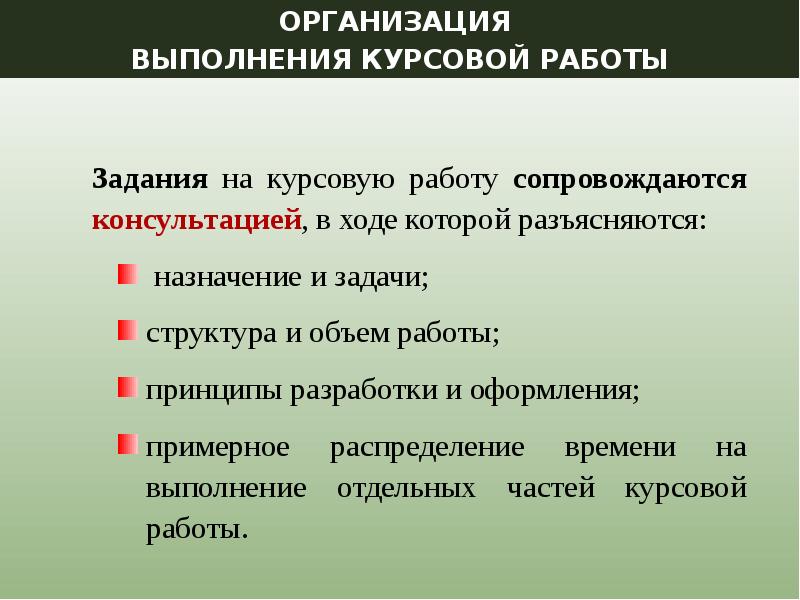 ОРГАНИЗАЦИЯ
ВЫПОЛНЕНИЯ КУРСОВОЙ РАБОТЫ

Задания на курсовую работу сопровождаются консультацией, в ходе которой разъясняются:

назначение и задачи;

структура и объем работы;

принципы разработки и оформления;

примерное распределение времени на выполнение отдельных частей курсовой работы.